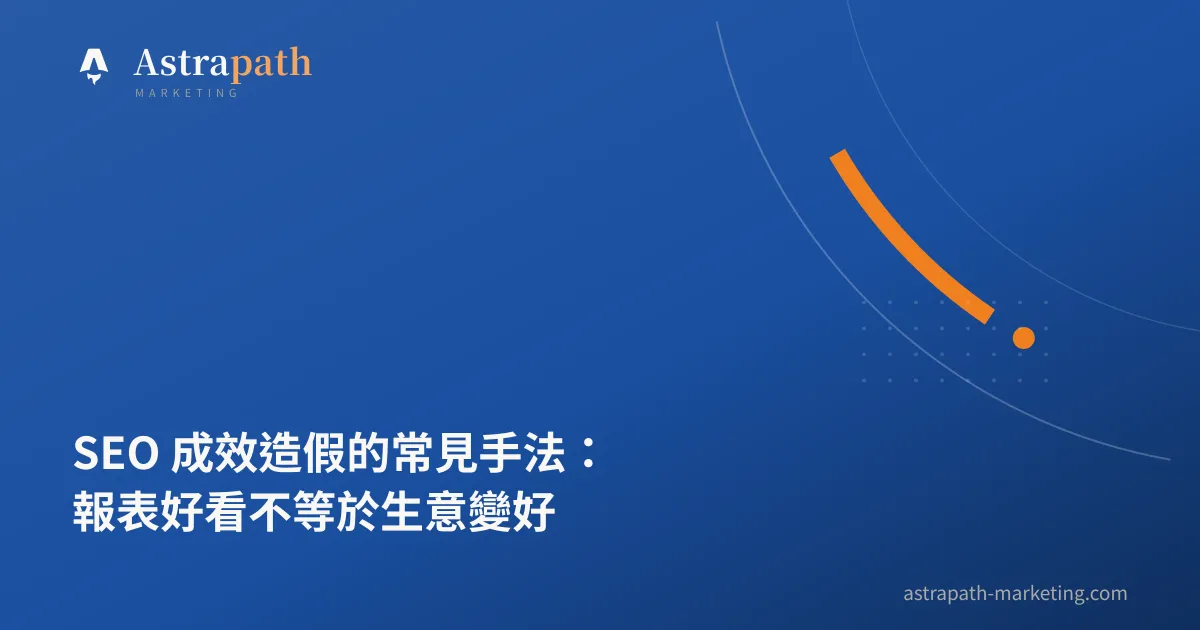 Astrapath
MARKETING

SEO 成效造假的常見手法：
報表好看不等於生意變好

astrapath-marketing.com